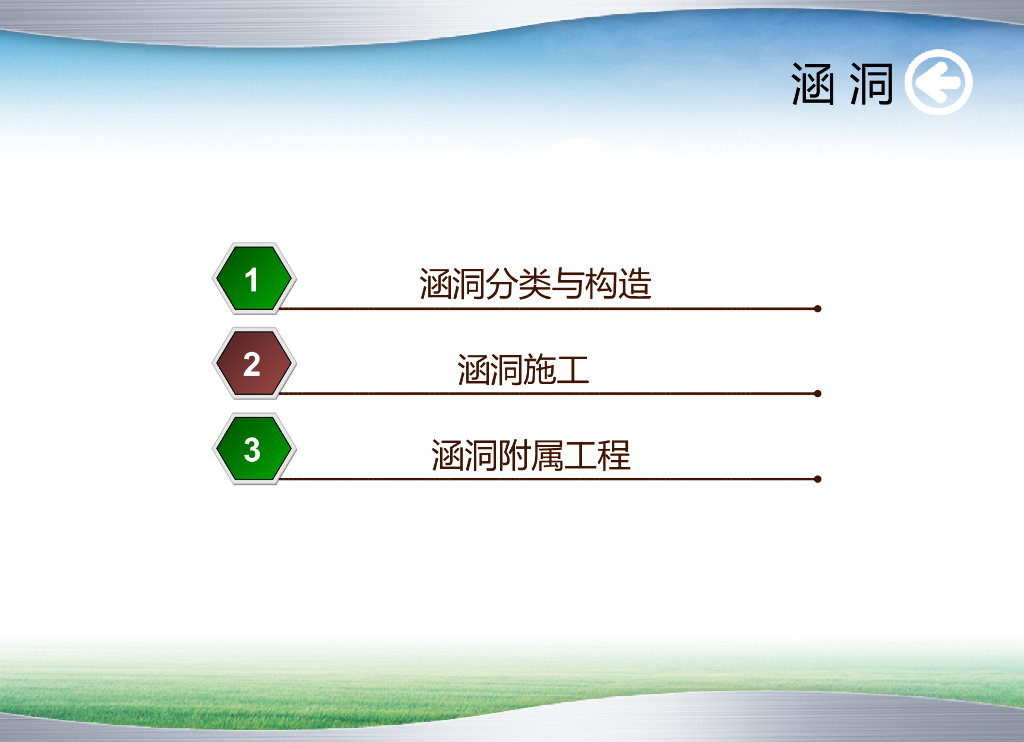 涵 洞

1 涵洞分类与构造

2 涵洞施工

3 涵洞附属工程